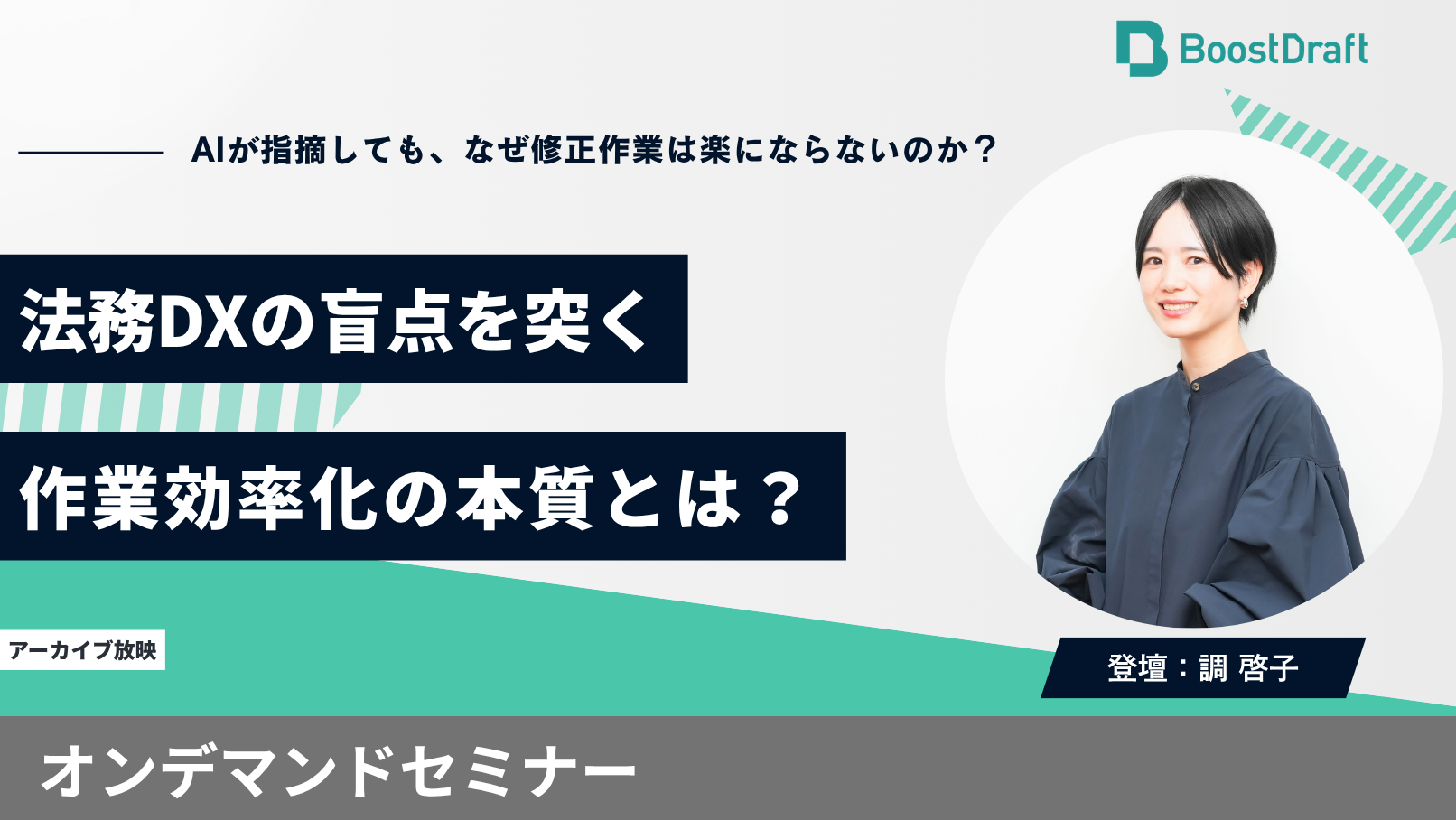 BoostDraft

AIが指摘しても、なぜ修正作業は楽にならないのか？

法務DXの盲点を突く

作業効率化の本質とは？

アーカイブ放映

登壇：調 啓子

オンデマンドセミナー